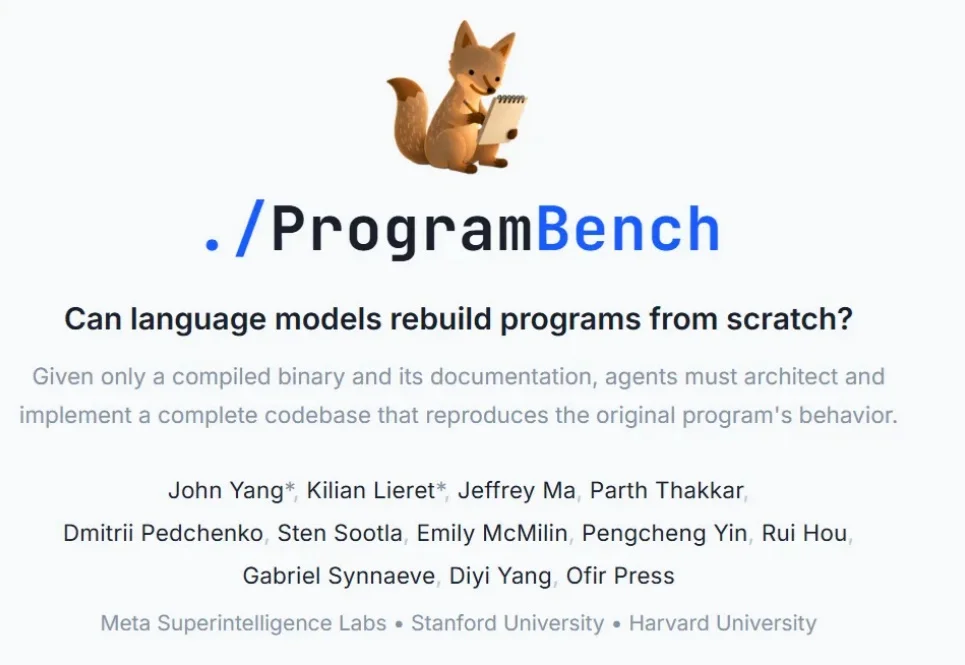 ./ProgramBench

Can language models rebuild programs from scratch?

Given only a compiled binary and its documentation, agents must architect and implement a complete codebase that reproduces the original program's behavior.

John Yang*, Kilian Lieret*, Jeffrey Ma, Parth Thakkar, Dmitrii Pedchenko, Sten Sootla, Emily McMilin, Pengcheng Yin, Rui Hou, Gabriel Synnaeve, Diyi Yang, Ofir Press

Meta Superintelligence Labs • Stanford University • Harvard University